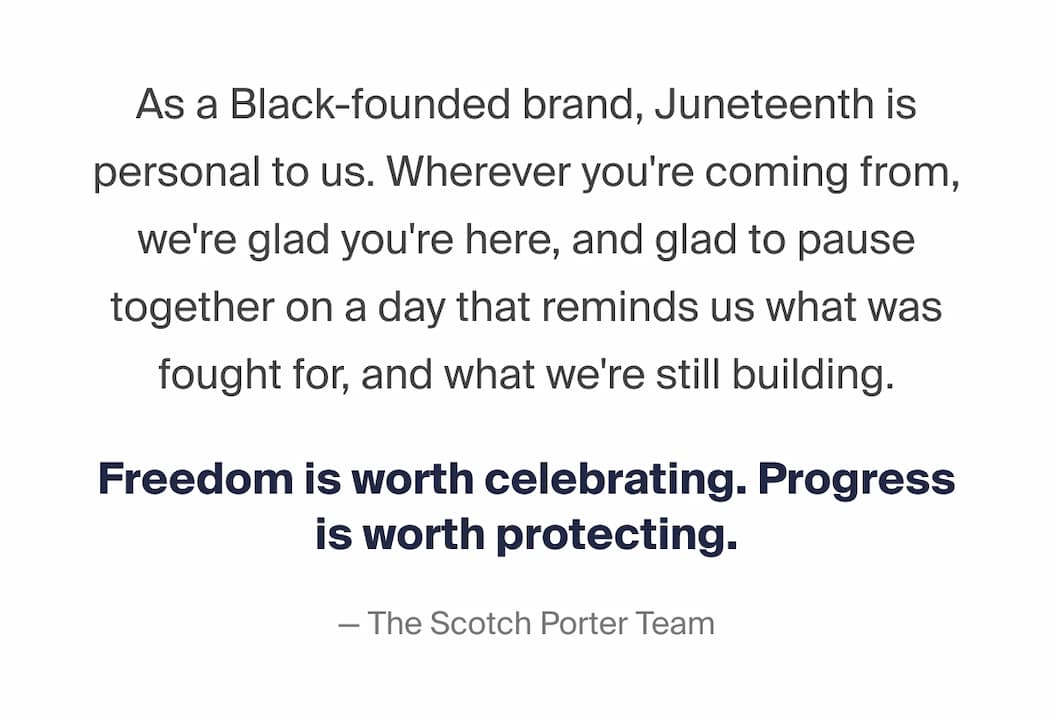 As a Black-founded brand, Juneteenth is personal to us. Wherever you're coming from, we're glad you're here, and glad to pause together on a day that reminds us what was fought for, and what we're still building.

Freedom is worth celebrating. Progress is worth protecting.

— The Scotch Porter Team